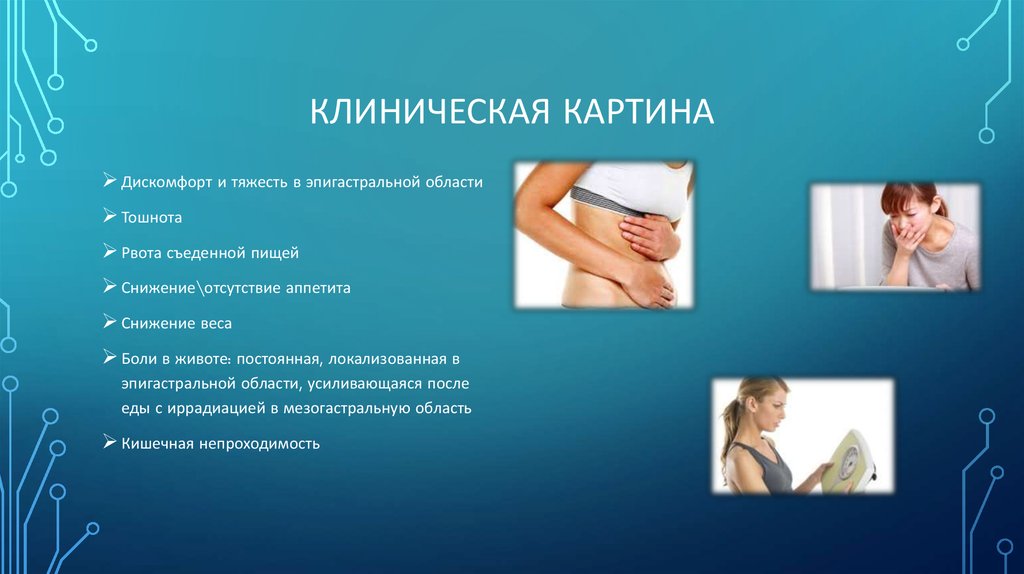 КЛИНИЧЕСКАЯ КАРТИНА

➢ Дискомфорт и тяжесть в эпигастральной области

➢ Тошнота

➢ Рвота съеденной пищей

➢ Снижение\отсутствие аппетита

➢ Снижение веса

➢ Боли в животе: постоянная, локализованная в эпигастральной области, усиливающаяся после еды с иррадиацией в мезогастральную область

➢ Кишечная непроходимость